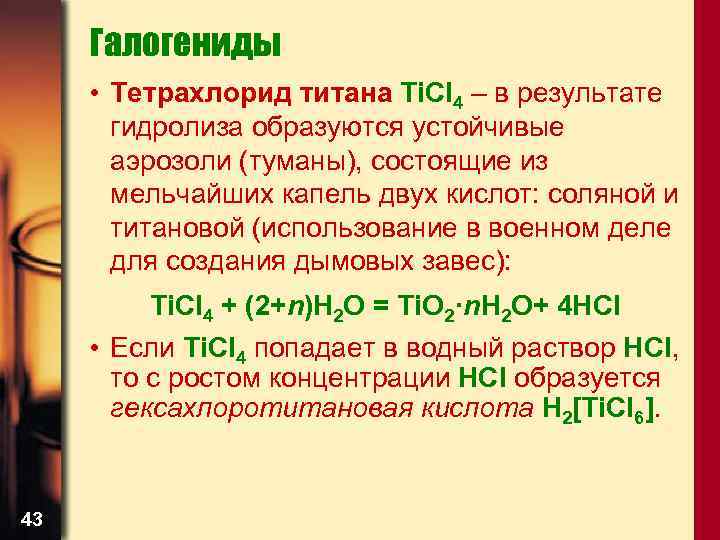 Галогениды

• Тетрахлорид титана $TiCl_4$ – в результате гидролиза образуются устойчивые аэрозоли (туманы), состоящие из мельчайших капель двух кислот: соляной и титановой (использование в военном деле для создания дымовых завес):

$TiCl_4 + (2+n)H_2O = TiO_2 \cdot nH_2O + 4HCl$

• Если $TiCl_4$ попадает в водный раствор $HCl$, то с ростом концентрации $HCl$ образуется гексахлоротитановая кислота $H_2[TiCl_6]$.

43